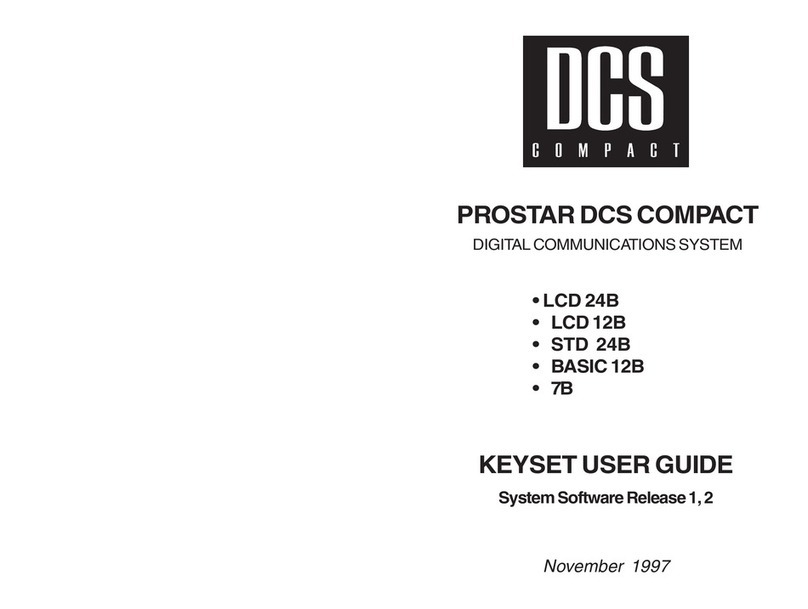 DCS
COMPACT

PROSTAR DCS COMPACT
DIGITAL COMMUNICATIONS SYSTEM

• LCD 24B
• LCD 12B
• STD 24B
• BASIC 12B
• 7B

KEYSET USER GUIDE
System Software Release 1, 2

November 1997